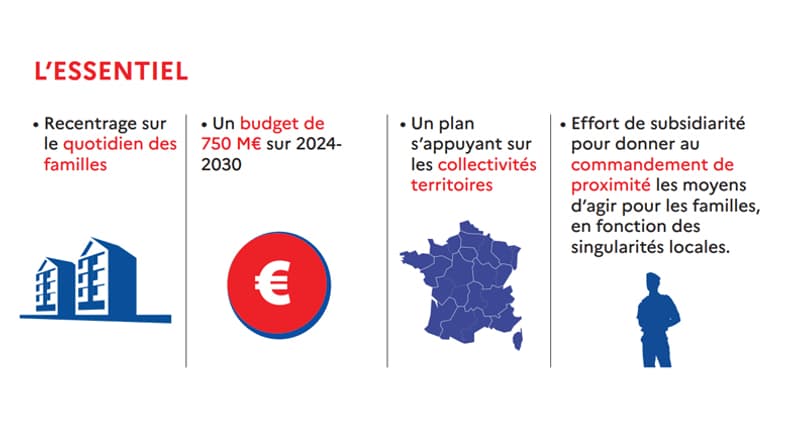 L'ESSENTIEL

• Recentrage sur le quotidien des familles

• Un budget de 750 M€ sur 2024-2030

€

• Un plan s'appuyant sur les collectivités territoires

• Effort de subsidiarité pour donner au commandement de proximité les moyens d'agir pour les familles, en fonction des singularités locales.